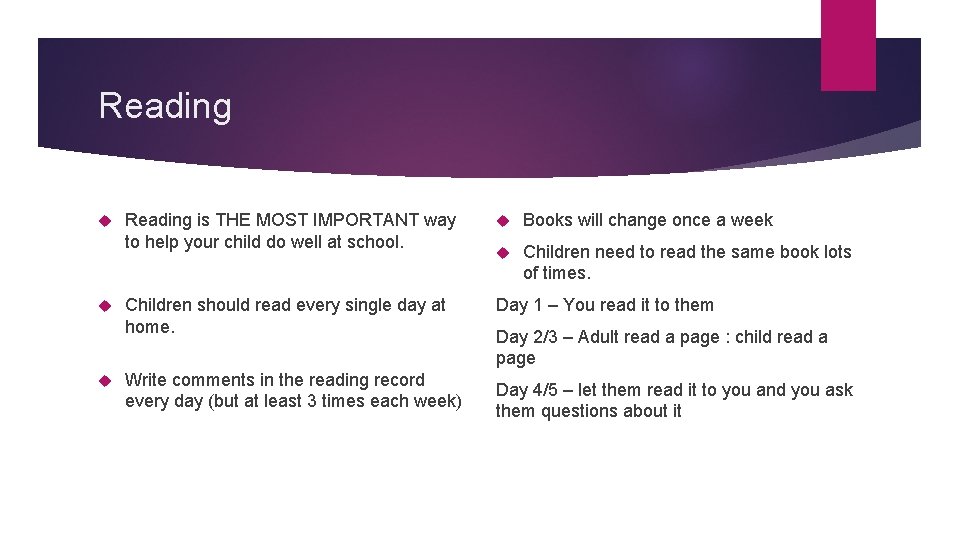 Reading

Reading is THE MOST IMPORTANT way to help your child do well at school.

Children should read every single day at home.

Write comments in the reading record every day (but at least 3 times each week)

Books will change once a week

Children need to read the same book lots of times.

Day 1 – You read it to them

Day 2/3 – Adult read a page : child read a page

Day 4/5 – let them read it to you and you ask them questions about it